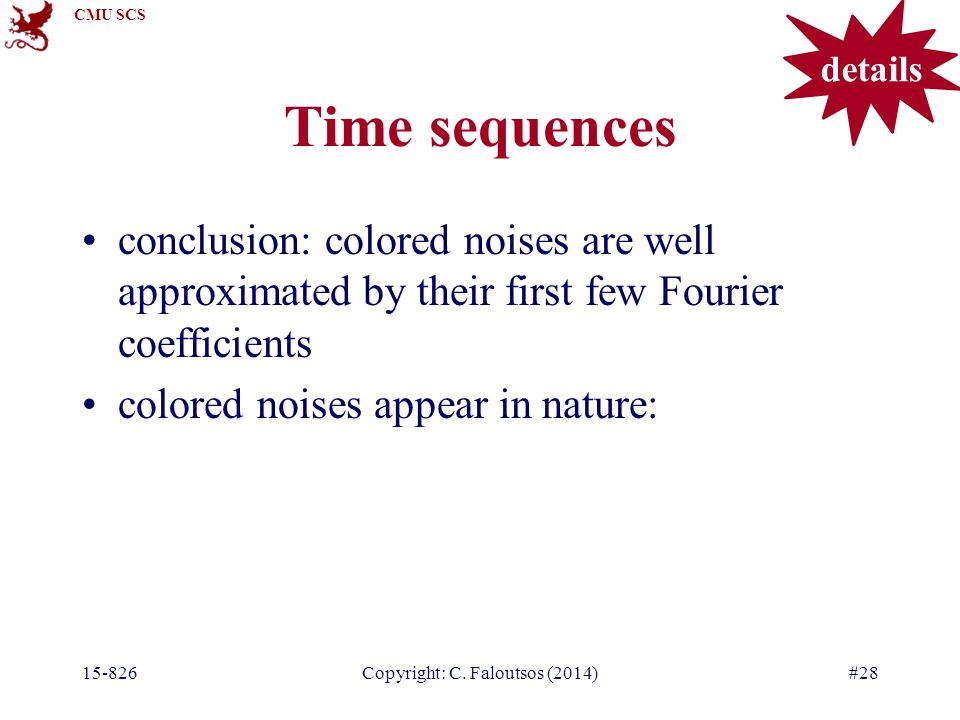 CMU SCS

details

Time sequences

• conclusion: colored noises are well approximated by their first few Fourier coefficients

• colored noises appear in nature:

15-826

Copyright: C. Faloutsos (2014)

#28